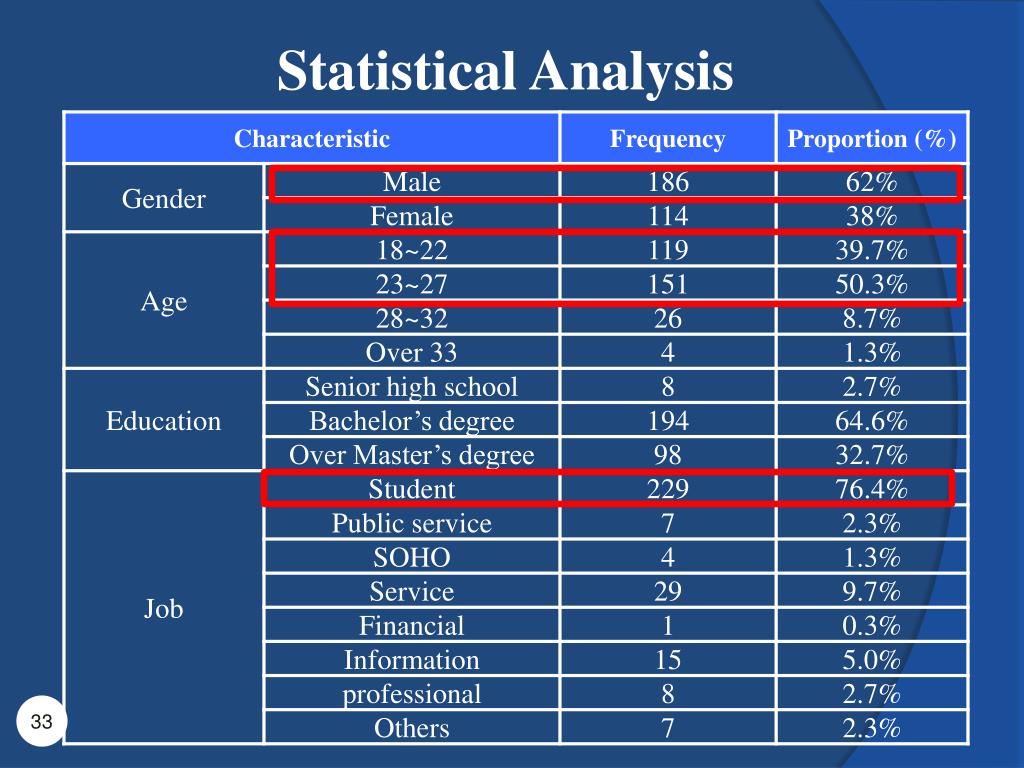 Statistical Analysis

| Characteristic | | Frequency | Proportion (%) |
|---|---|---|---|
| Gender | Male | 186 | 62% |
| | Female | 114 | 38% |
| Age | 18~22 | 119 | 39.7% |
| | 23~27 | 151 | 50.3% |
| | 28~32 | 26 | 8.7% |
| | Over 33 | 4 | 1.3% |
| Education | Senior high school | 8 | 2.7% |
| | Bachelor's degree | 194 | 64.6% |
| | Over Master's degree | 98 | 32.7% |
| Job | Student | 229 | 76.4% |
| | Public service | 7 | 2.3% |
| | SOHO | 4 | 1.3% |
| | Service | 29 | 9.7% |
| | Financial | 1 | 0.3% |
| | Information | 15 | 5.0% |
| | professional | 8 | 2.7% |
| | Others | 7 | 2.3% |

33